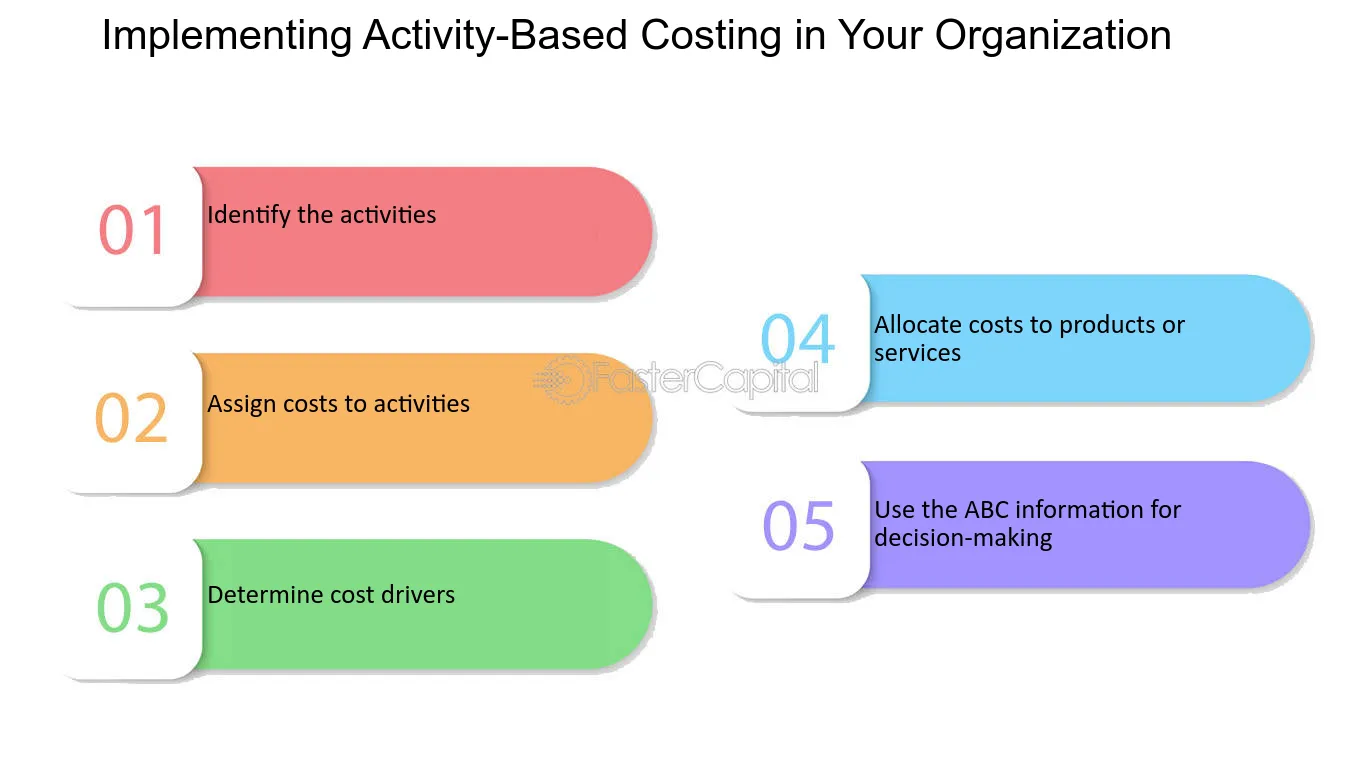 Implementing Activity-Based Costing in Your Organization

01 Identify the activities

02 Assign costs to activities

03 Determine cost drivers

04 Allocate costs to products or services

05 Use the ABC information for decision-making

FasterCapital